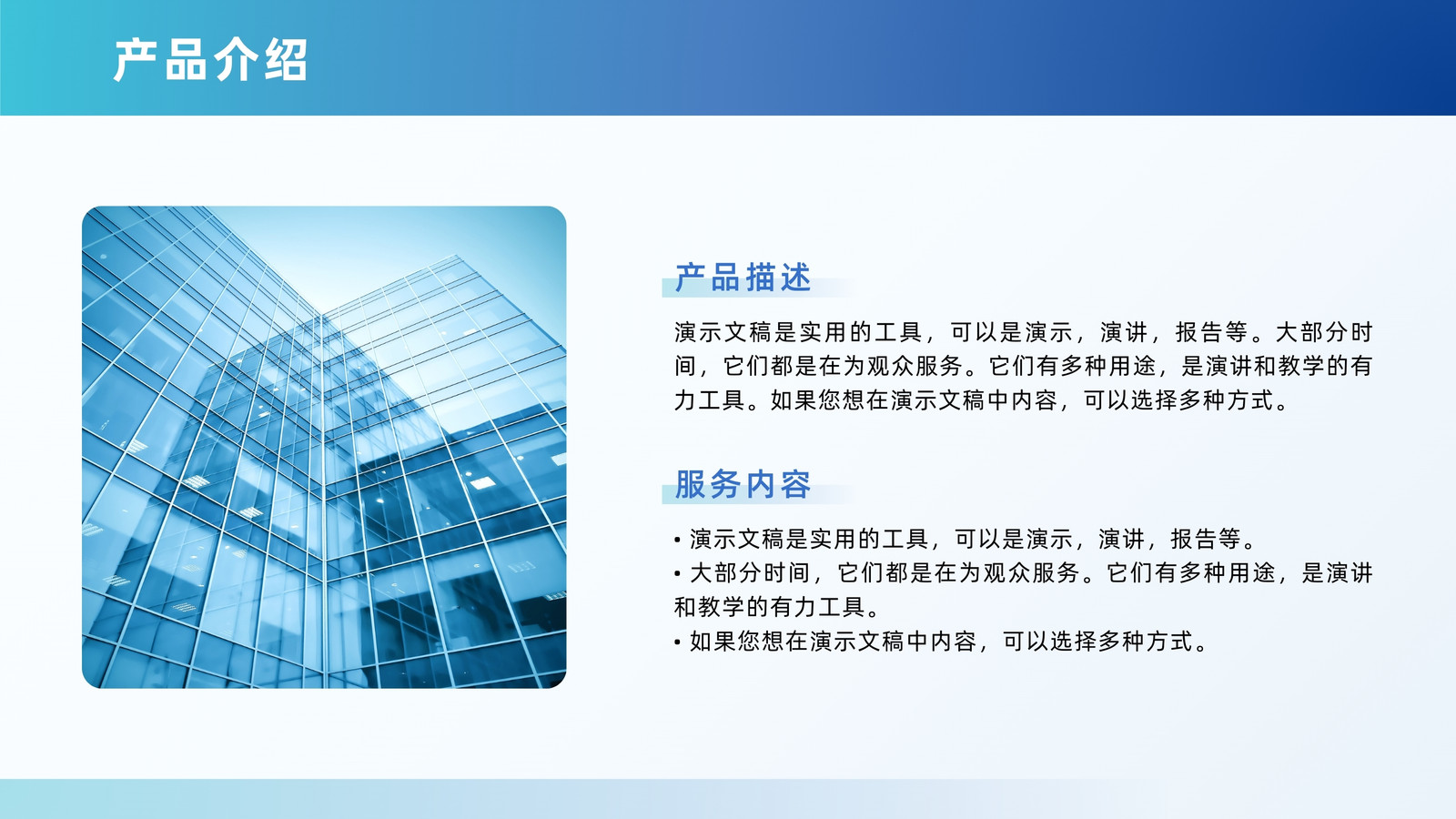 产品介绍

产品描述

演示文稿是实用的工具，可以是演示，演讲，报告等。大部分时间，它们都是在为观众服务。它们有多种用途，是演讲和教学的有力工具。如果您想在演示文稿中内容，可以选择多种方式。

服务内容

• 演示文稿是实用的工具，可以是演示，演讲，报告等。
• 大部分时间，它们都是在为观众服务。它们有多种用途，是演讲和教学的有力工具。
• 如果您想在演示文稿中内容，可以选择多种方式。